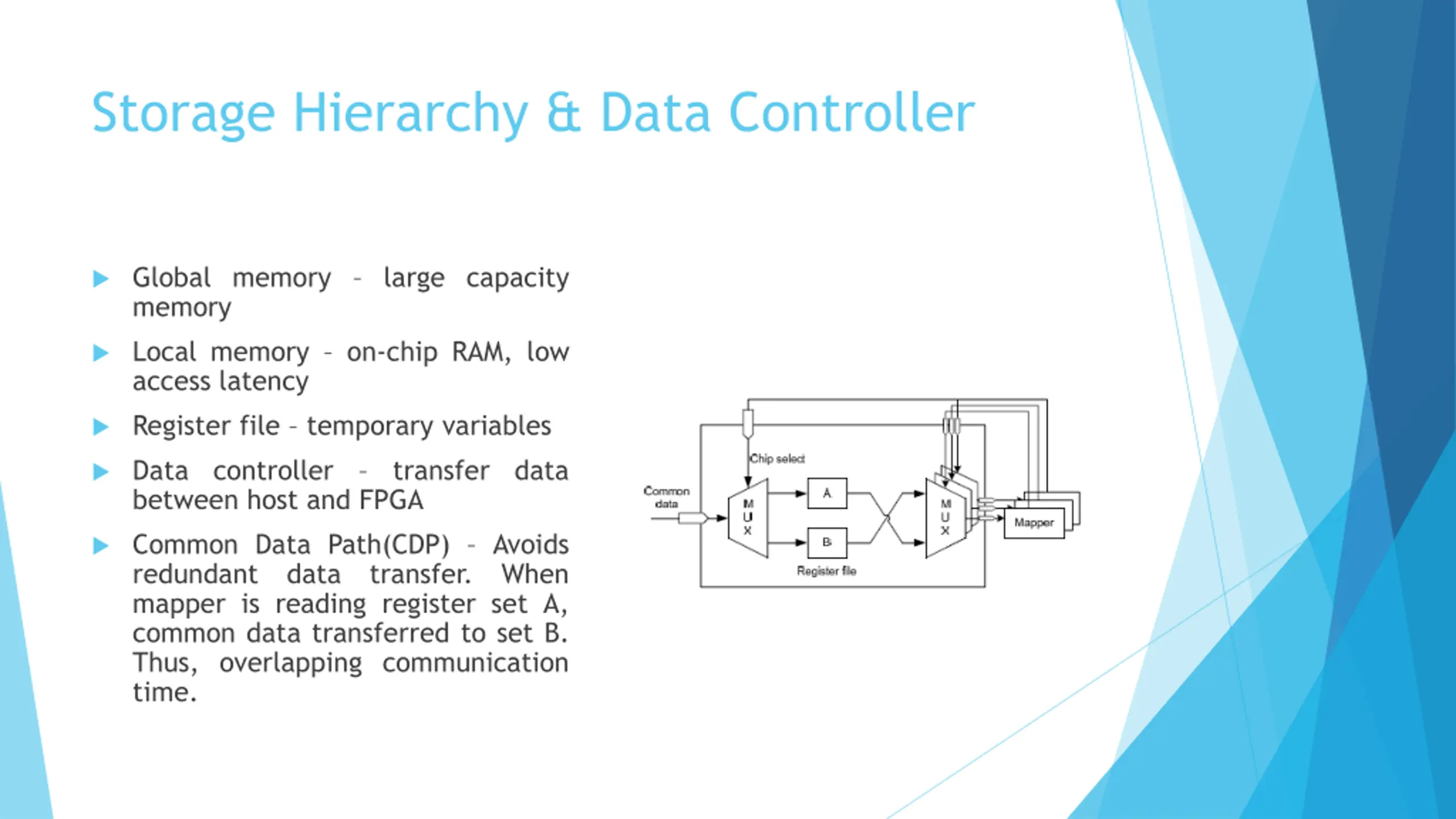 Storage Hierarchy & Data Controller

Global memory – large capacity memory

Local memory – on-chip RAM, low access latency

Register file – temporary variables

Data controller – transfer data between host and FPGA

Common Data Path(CDP) – Avoids redundant data transfer. When mapper is reading register set A, common data transferred to set B. Thus, overlapping communication time.

Chip select
Common data
M U X
A
B
M U X
Mapper
Register file